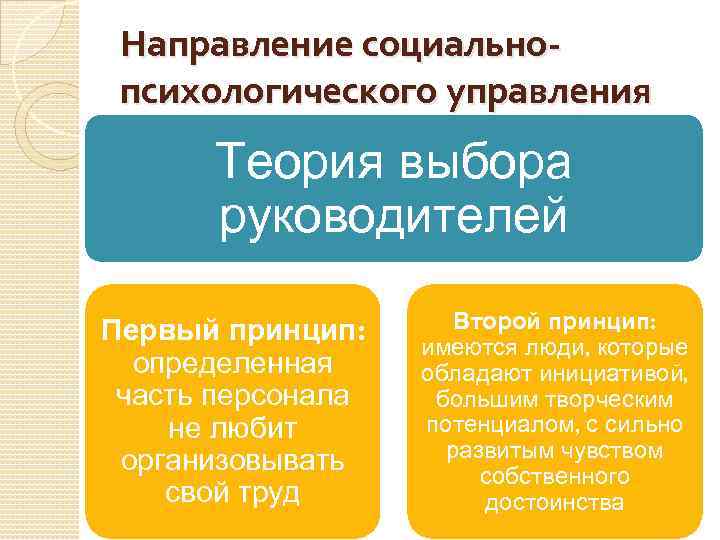 Направление социально-психологического управления

Теория выбора руководителей

Первый принцип: определенная часть персонала не любит организовывать свой труд

Второй принцип: имеются люди, которые обладают инициативой, большим творческим потенциалом, с сильно развитым чувством собственного достоинства